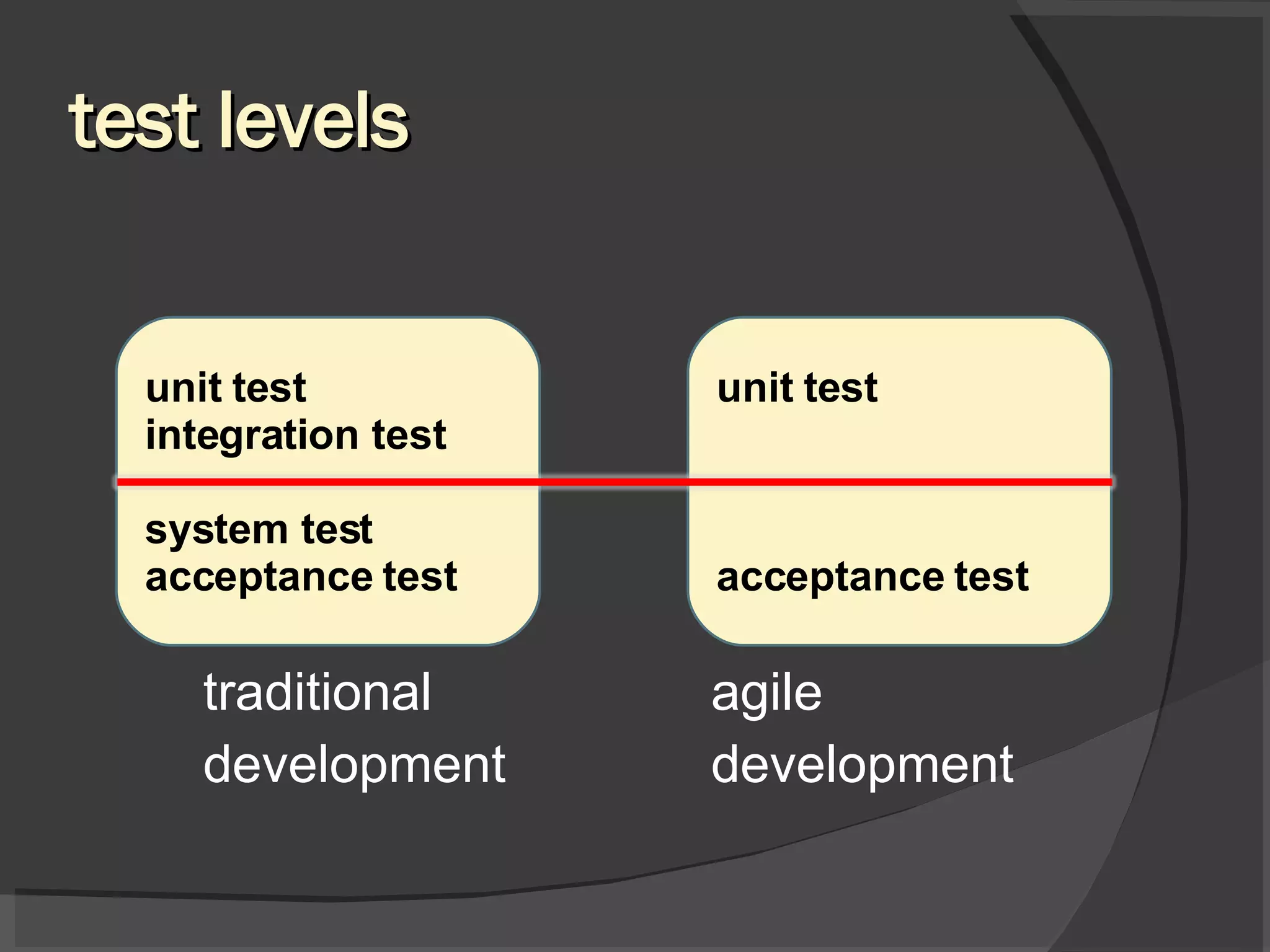 test levels

unit test
integration test

system test
acceptance test

traditional
development

unit test

acceptance test

agile
development